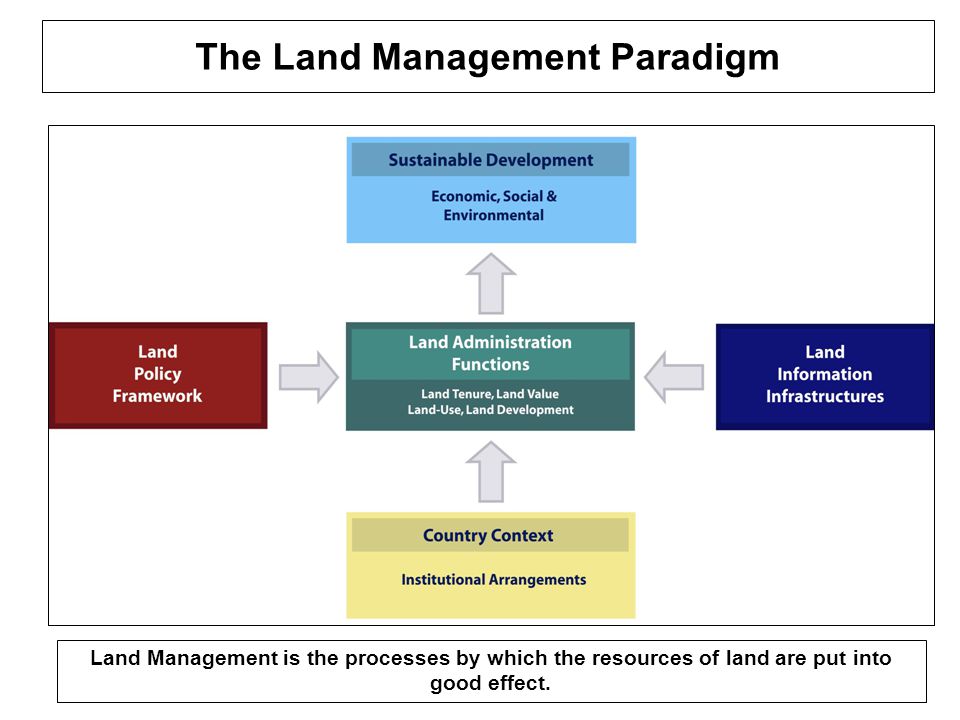 The Land Management Paradigm

Sustainable Development

Economic, Social & Environmental

Land Policy Framework

Land Administration Functions

Land Tenure, Land Value Land-Use, Land Development

Land Information Infrastructures

Country Context

Institutional Arrangements

Land Management is the processes by which the resources of land are put into good effect.